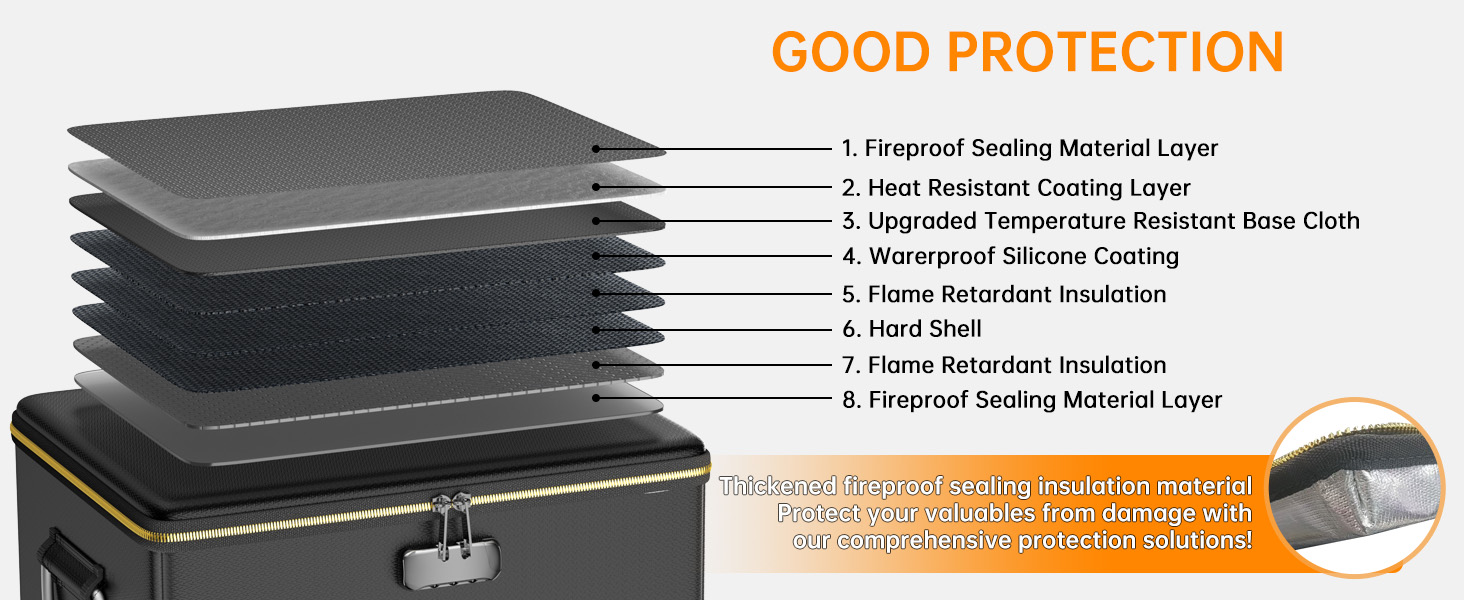 GOOD PROTECTION

1. Fireproof Sealing Material Layer
2. Heat Resistant Coating Layer
3. Upgraded Temperature Resistant Base Cloth
4. Warerproof Silicone Coating
5. Flame Retardant Insulation
6. Hard Shell
7. Flame Retardant Insulation
8. Fireproof Sealing Material Layer

Thickened fireproof sealing insulation material
Protect your valuables from damage with
our comprehensive protection solutions!